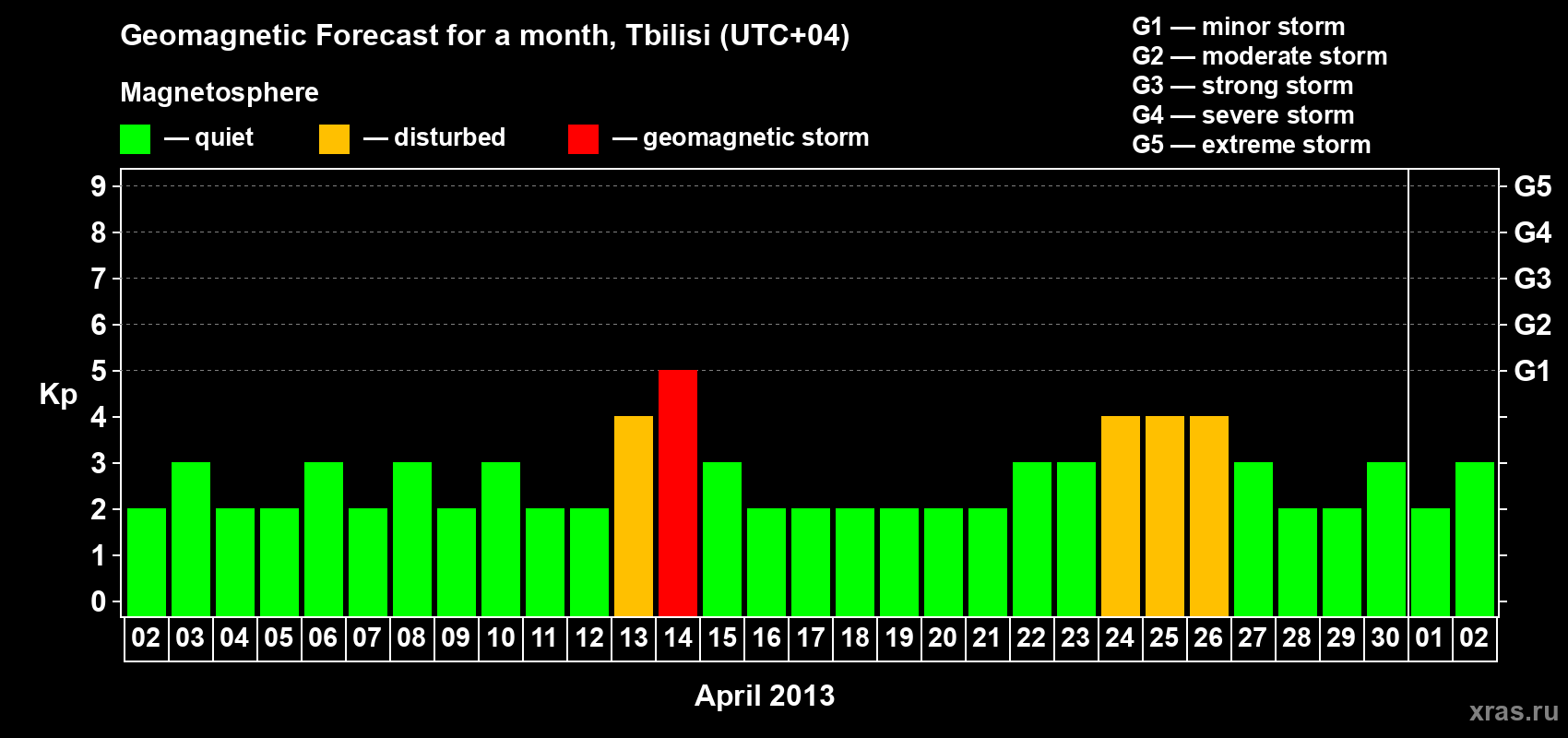 Geomagnetic Forecast for a month, Tbilisi (UTC+04)

Magnetosphere

— quiet — disturbed — geomagnetic storm

G1 — minor storm
G2 — moderate storm
G3 — strong storm
G4 — severe storm
G5 — extreme storm

Kp

9
8
7
6
5
4
3
2
1
0

G5
G4
G3
G2
G1

02 03 04 05 06 07 08 09 10 11 12 13 14 15 16 17 18 19 20 21 22 23 24 25 26 27 28 29 30 01 02

April 2013

xras.ru